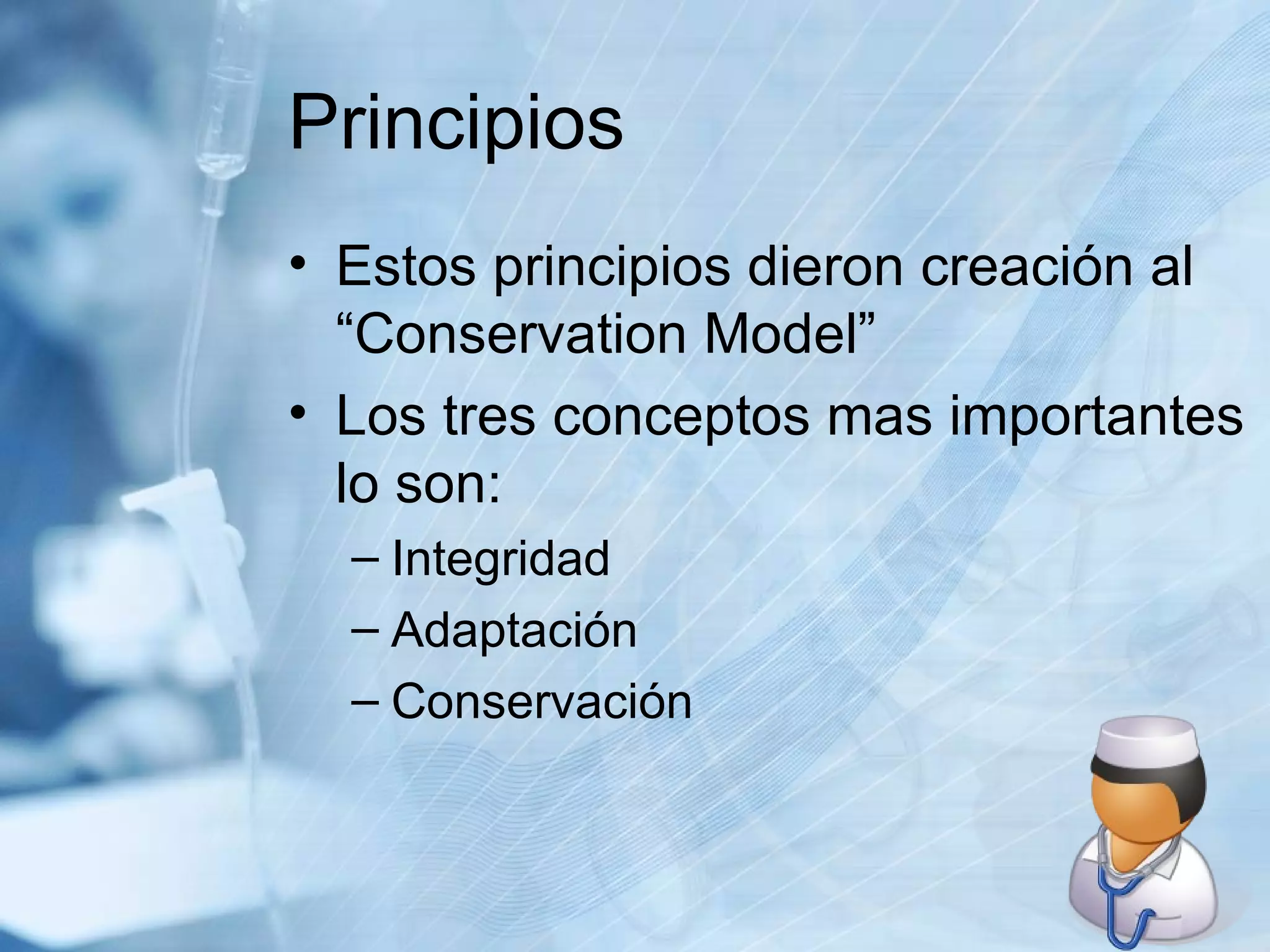 Principios

• Estos principios dieron creación al “Conservation Model”

• Los tres conceptos mas importantes lo son:
  – Integridad
  – Adaptación
  – Conservación